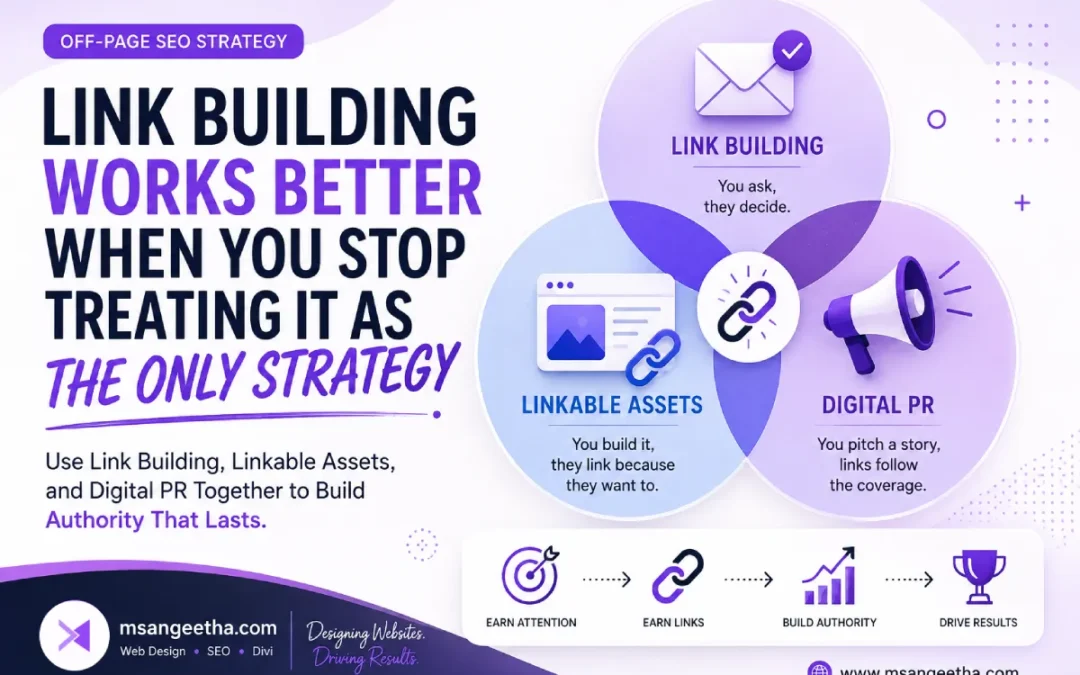 OFF-PAGE SEO STRATEGY

LINK BUILDING WORKS BETTER WHEN YOU STOP TREATING IT AS THE ONLY STRATEGY

Use Link Building, Linkable Assets, and Digital PR Together to Build Authority That Lasts.

LINK BUILDING
You ask, they decide.

LINKABLE ASSETS
You build it, they link because they want to.

DIGITAL PR
You pitch a story, links follow the coverage.

EARN ATTENTION
EARN LINKS
BUILD AUTHORITY
DRIVE RESULTS

msangeetha.com
Web Design • SEO • Divi
Designing Websites. Driving Results.

www.msangeetha.com